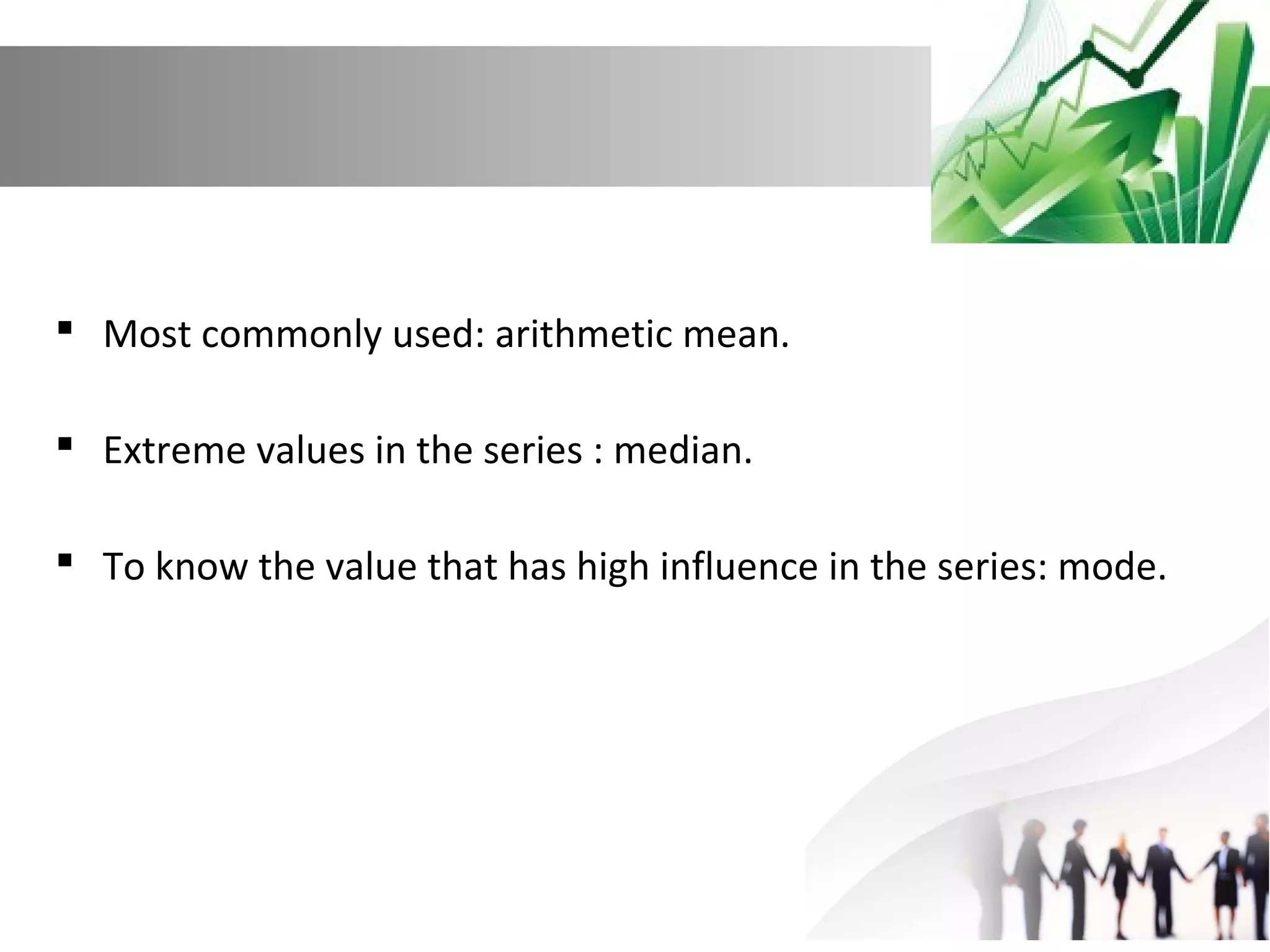 ▪ Most commonly used: arithmetic mean.

▪ Extreme values in the series : median.

▪ To know the value that has high influence in the series: mode.